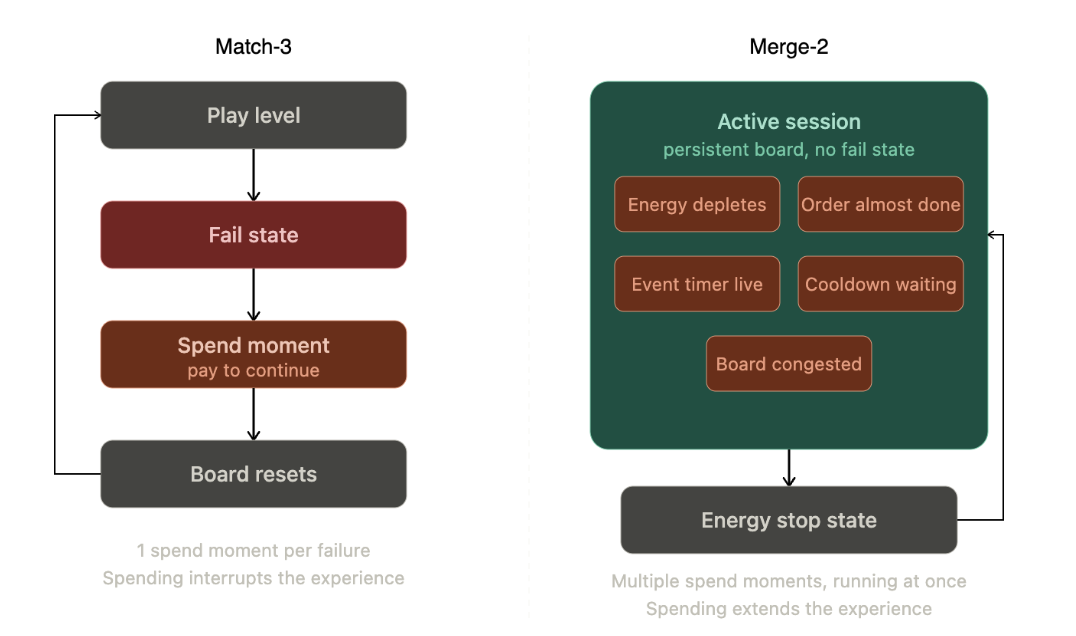 Match-3

Play level

Fail state

Spend moment
pay to continue

Board resets

1 spend moment per failure
Spending interrupts the experience

Merge-2

Active session
persistent board, no fail state

Energy depletes

Order almost done

Event timer live

Cooldown waiting

Board congested

Energy stop state

Multiple spend moments, running at once
Spending extends the experience